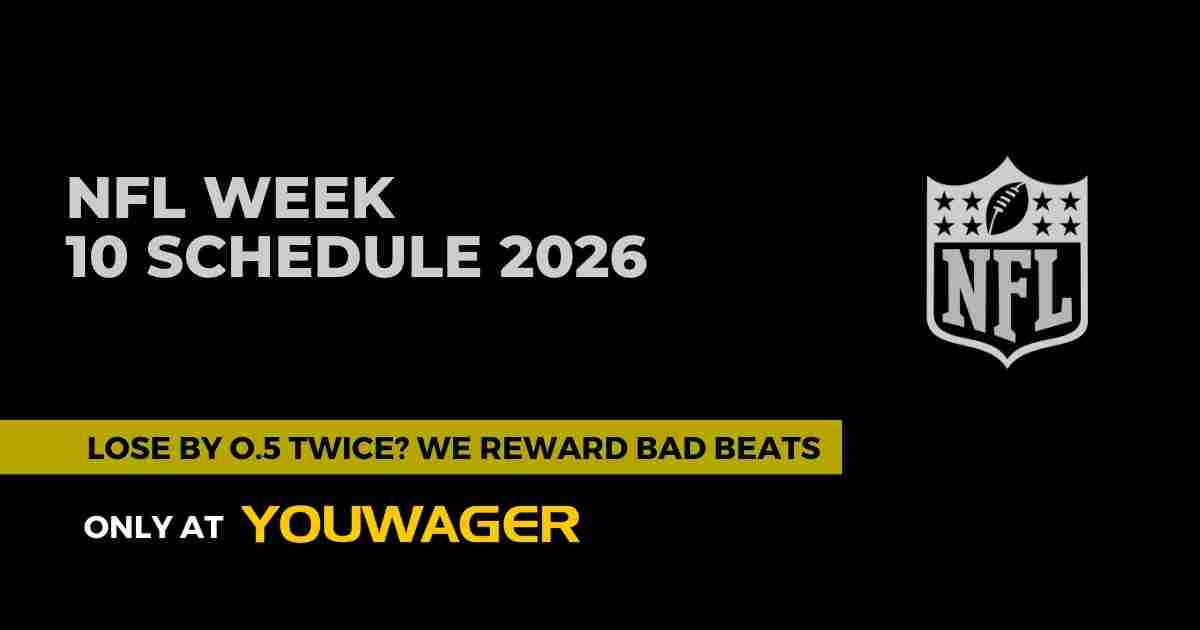 NFL WEEK
10 SCHEDULE 2026

NFL

LOSE BY 0.5 TWICE? WE REWARD BAD BEATS

ONLY AT YOUWAGER